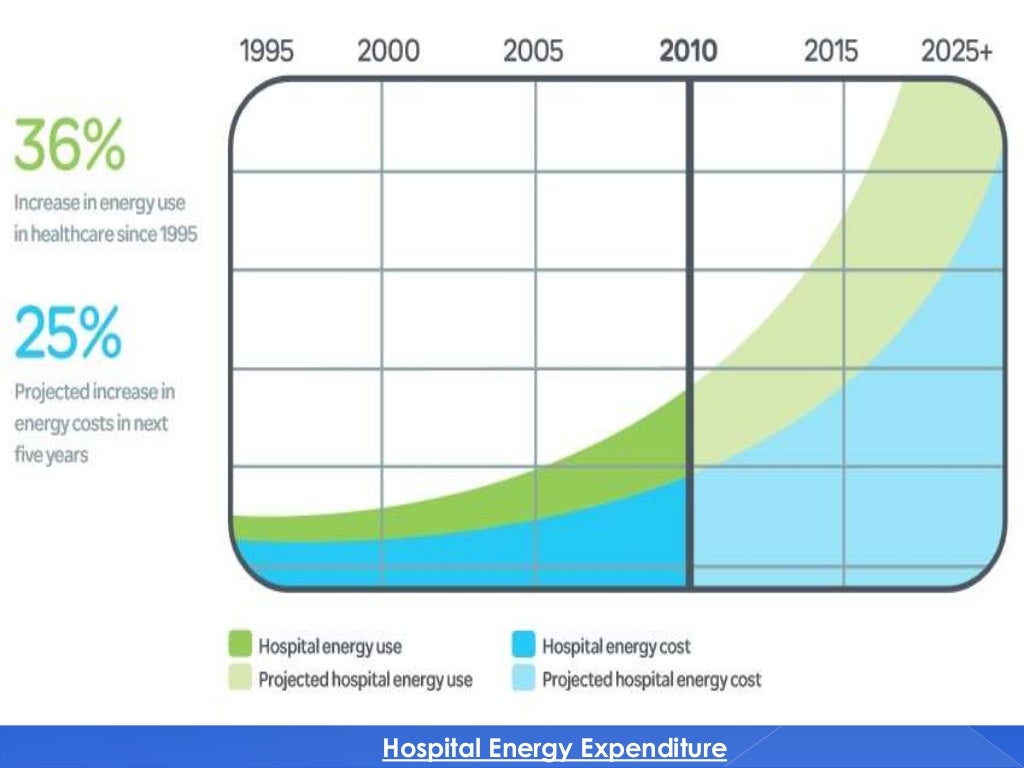 1995 2000 2005 2010 2015 2025+

36%
Increase in energy use in healthcare since 1995

25%
Projected increase in energy costs in next five years

Hospital energy use
Projected hospital energy use
Hospital energy cost
Projected hospital energy cost

Hospital Energy Expenditure